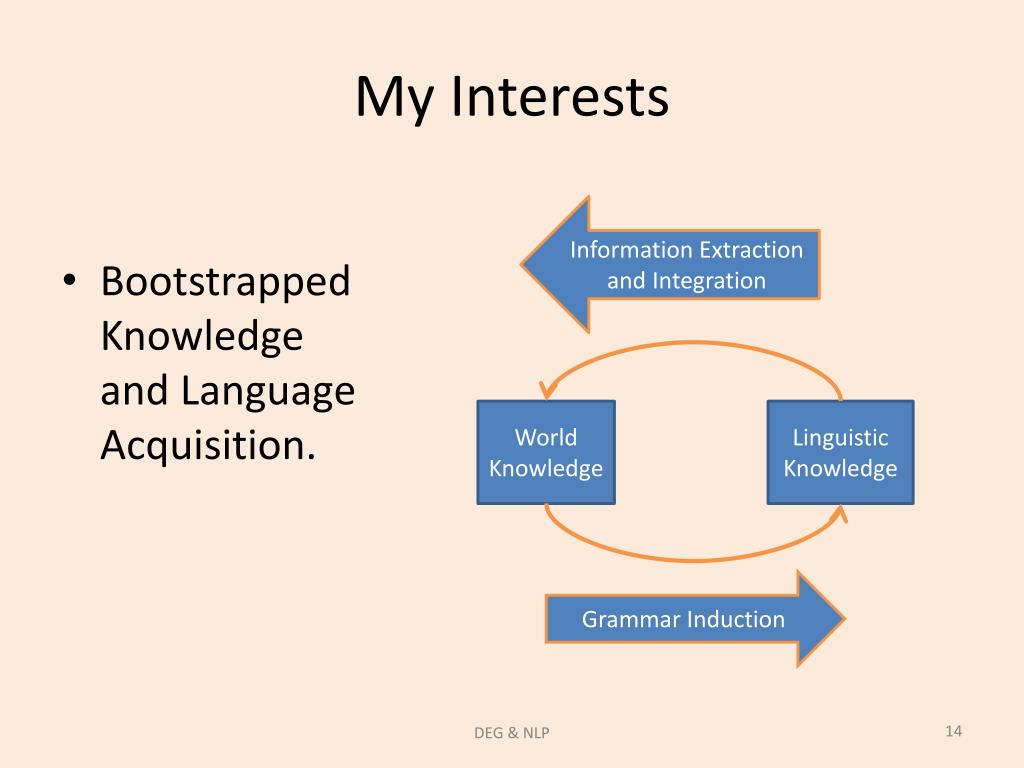 My Interests

• Bootstrapped Knowledge and Language Acquisition.

Information Extraction and Integration

World Knowledge

Linguistic Knowledge

Grammar Induction

DEG & NLP

14